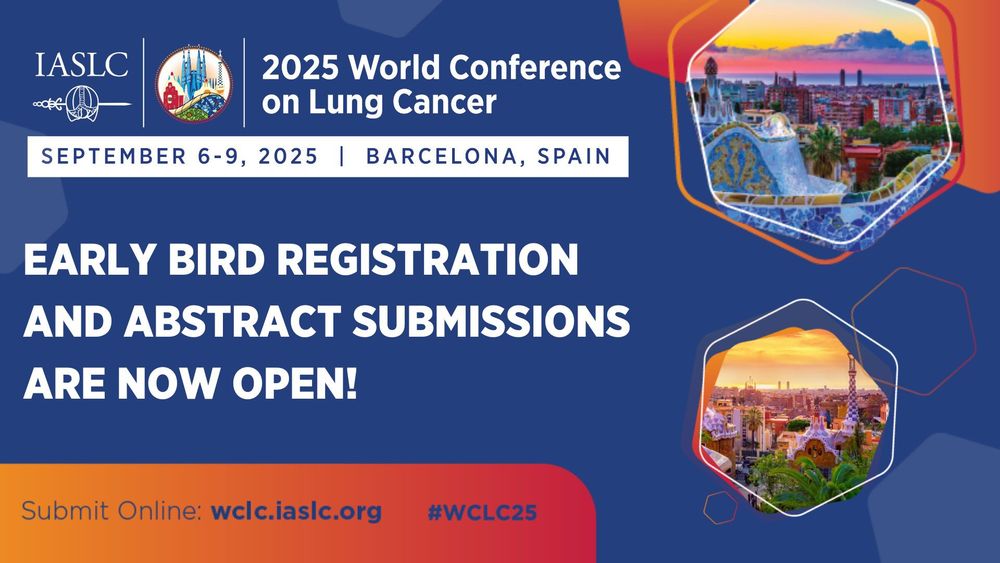 IASLC

2025 World Conference on Lung Cancer

SEPTEMBER 6-9, 2025 | BARCELONA, SPAIN

EARLY BIRD REGISTRATION AND ABSTRACT SUBMISSIONS ARE NOW OPEN!

Submit Online: wclc.iaslc.org

#WCLC25